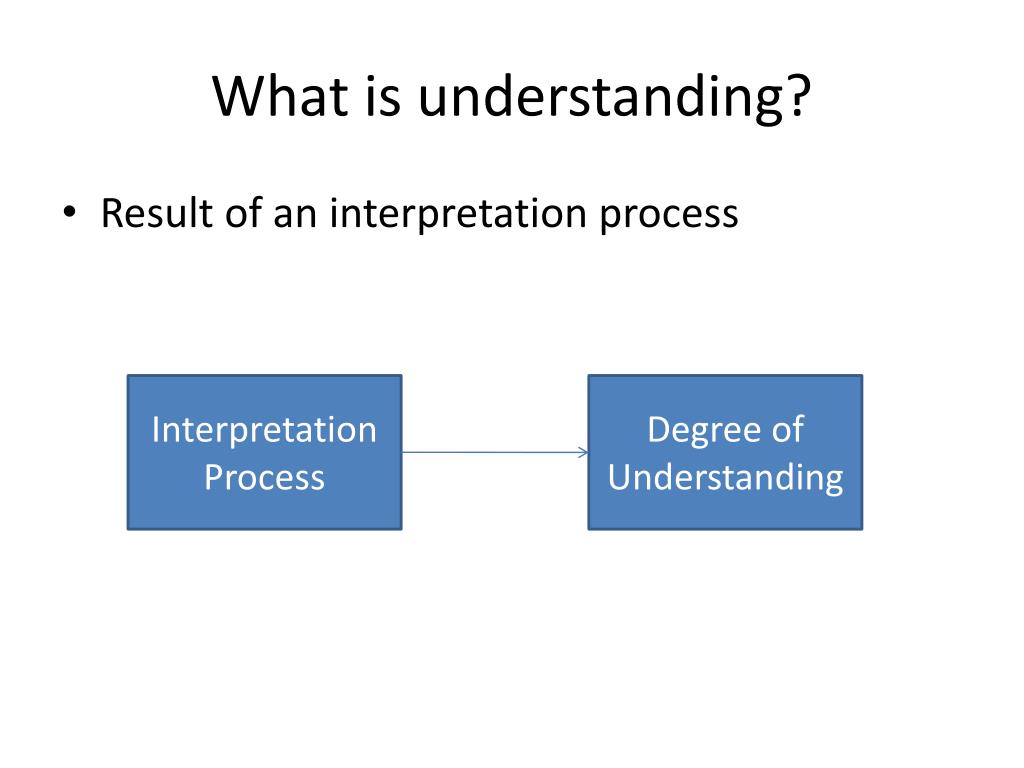 What is understanding?

• Result of an interpretation process

Interpretation Process

Degree of Understanding